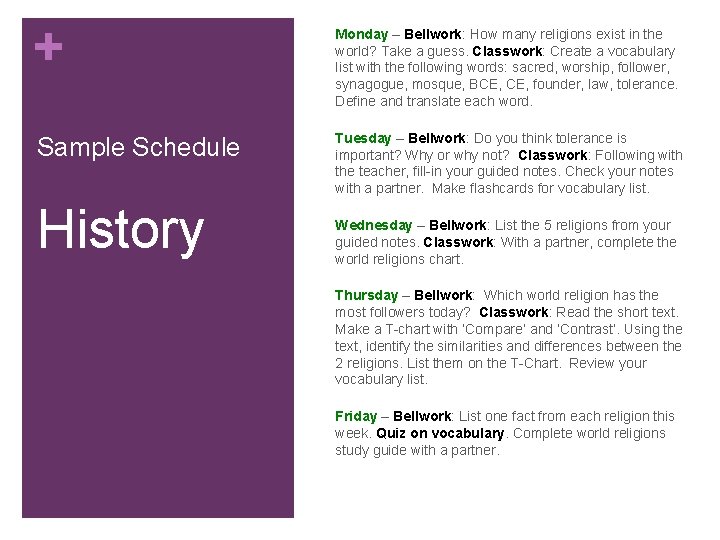 +

Sample Schedule

History

Monday – Bellwork: How many religions exist in the world? Take a guess. Classwork: Create a vocabulary list with the following words: sacred, worship, follower, synagogue, mosque, BCE, CE, founder, law, tolerance. Define and translate each word.

Tuesday – Bellwork: Do you think tolerance is important? Why or why not? Classwork: Following with the teacher, fill-in your guided notes. Check your notes with a partner. Make flashcards for vocabulary list.

Wednesday – Bellwork: List the 5 religions from your guided notes. Classwork: With a partner, complete the world religions chart.

Thursday – Bellwork: Which world religion has the most followers today? Classwork: Read the short text. Make a T-chart with 'Compare' and 'Contrast'. Using the text, identify the similarities and differences between the 2 religions. List them on the T-Chart. Review your vocabulary list.

Friday – Bellwork: List one fact from each religion this week. Quiz on vocabulary. Complete world religions study guide with a partner.